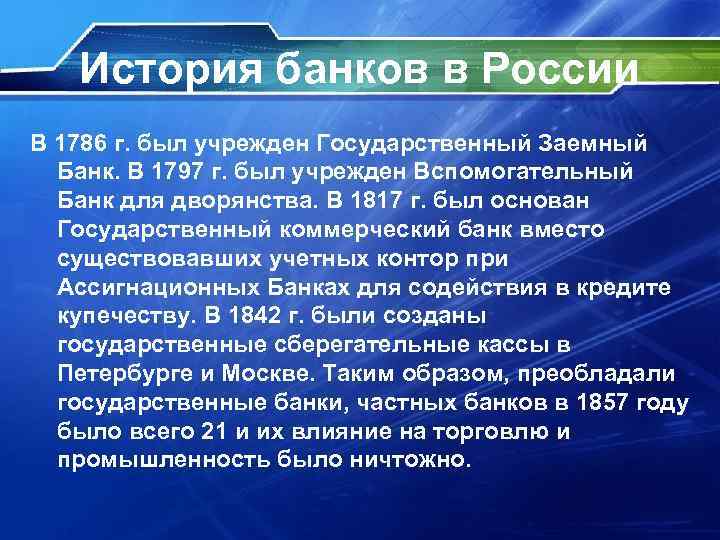 История банков в России

В 1786 г. был учрежден Государственный Заемный Банк. В 1797 г. был учрежден Вспомогательный Банк для дворянства. В 1817 г. был основан Государственный коммерческий банк вместо существовавших учетных контор при Ассигнационных Банках для содействия в кредите купечеству. В 1842 г. были созданы государственные сберегательные кассы в Петербурге и Москве. Таким образом, преобладали государственные банки, частных банков в 1857 году было всего 21 и их влияние на торговлю и промышленность было ничтожно.